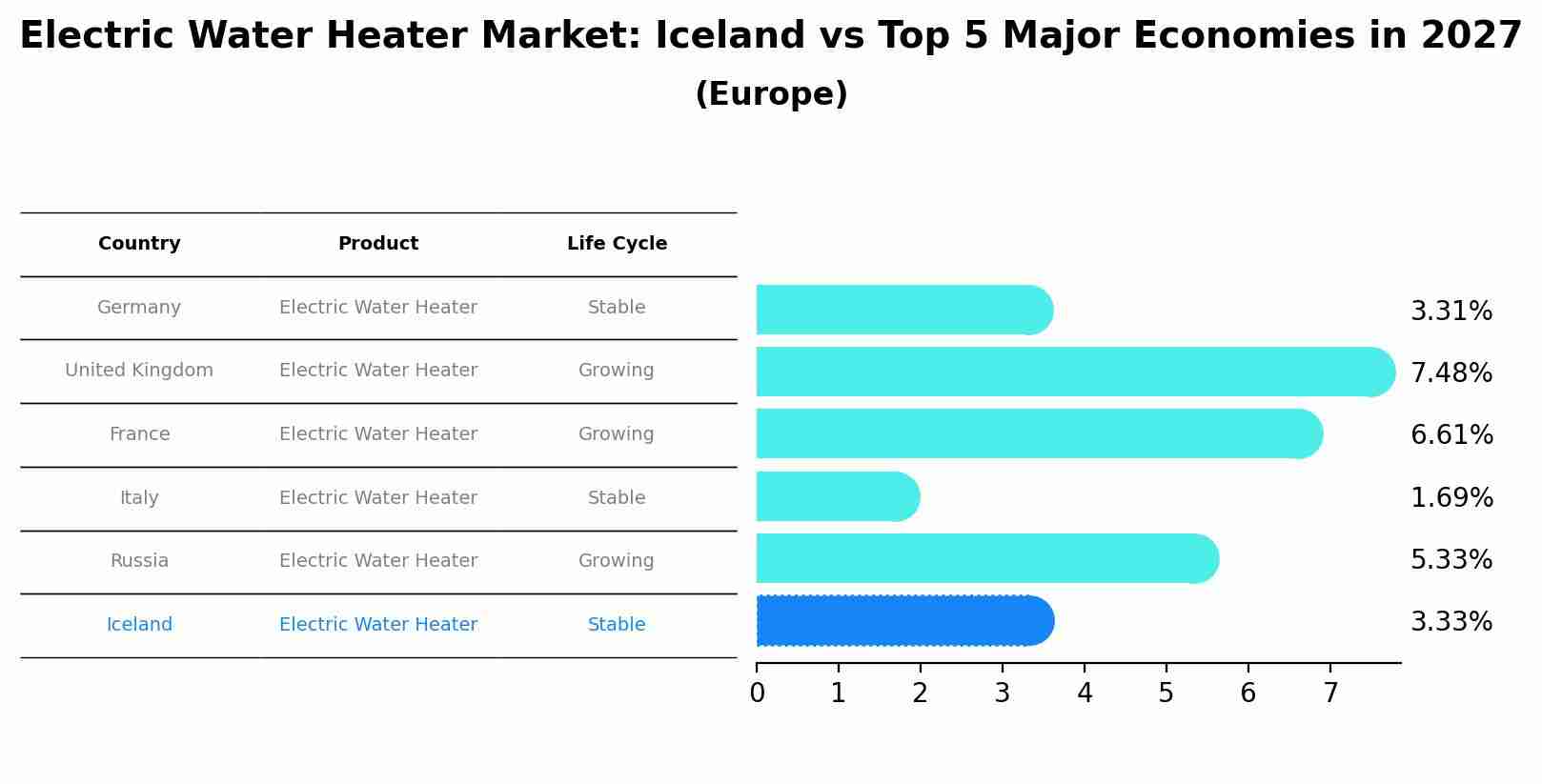 Electric Water Heater Market: Iceland vs Top 5 Major Economies in 2027
(Europe)

| Country | Product | Life Cycle |
|---|---|---|
| Germany | Electric Water Heater | Stable |
| United Kingdom | Electric Water Heater | Growing |
| France | Electric Water Heater | Growing |
| Italy | Electric Water Heater | Stable |
| Russia | Electric Water Heater | Growing |
| Iceland | Electric Water Heater | Stable |

3.31%
7.48%
6.61%
1.69%
5.33%
3.33%

0 1 2 3 4 5 6 7